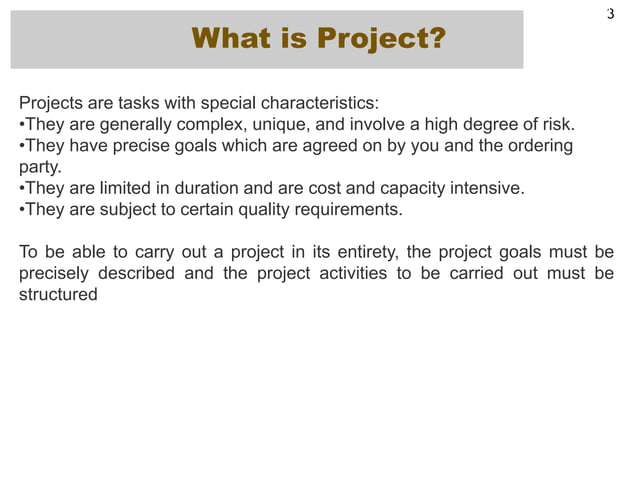 3

What is Project?

Projects are tasks with special characteristics:
•They are generally complex, unique, and involve a high degree of risk.
•They have precise goals which are agreed on by you and the ordering party.
•They are limited in duration and are cost and capacity intensive.
•They are subject to certain quality requirements.

To be able to carry out a project in its entirety, the project goals must be precisely described and the project activities to be carried out must be structured